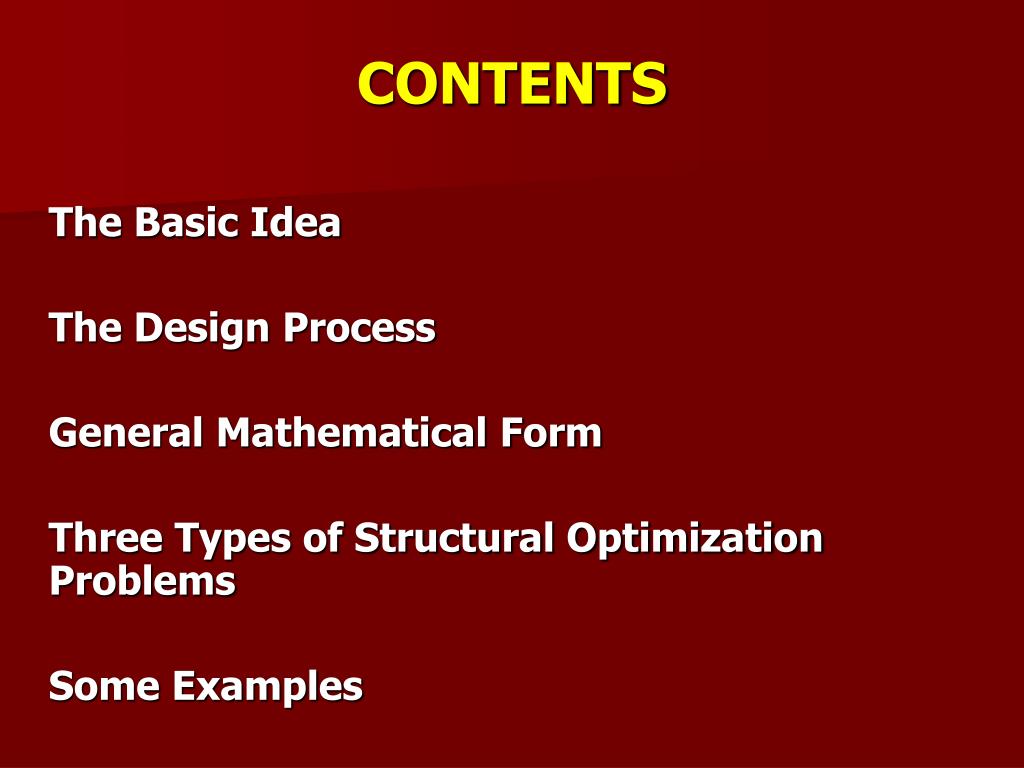 CONTENTS

The Basic Idea

The Design Process

General Mathematical Form

Three Types of Structural Optimization Problems

Some Examples